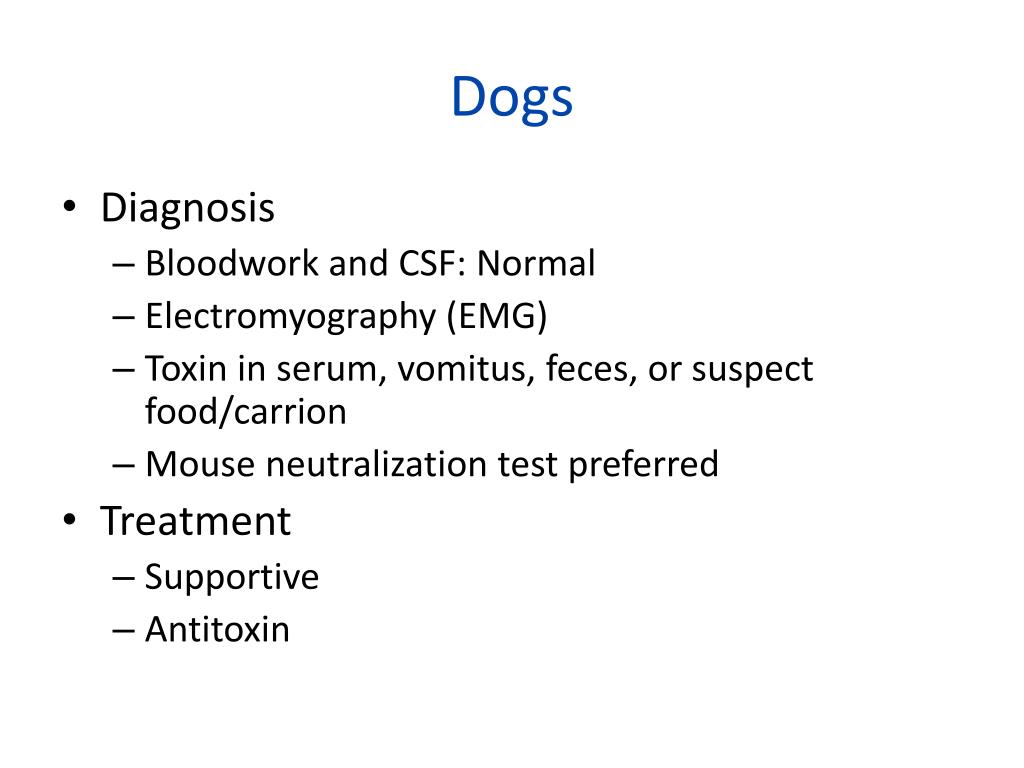 Dogs

• Diagnosis
– Bloodwork and CSF: Normal
– Electromyography (EMG)
– Toxin in serum, vomitus, feces, or suspect food/carrion
– Mouse neutralization test preferred
• Treatment
– Supportive
– Antitoxin